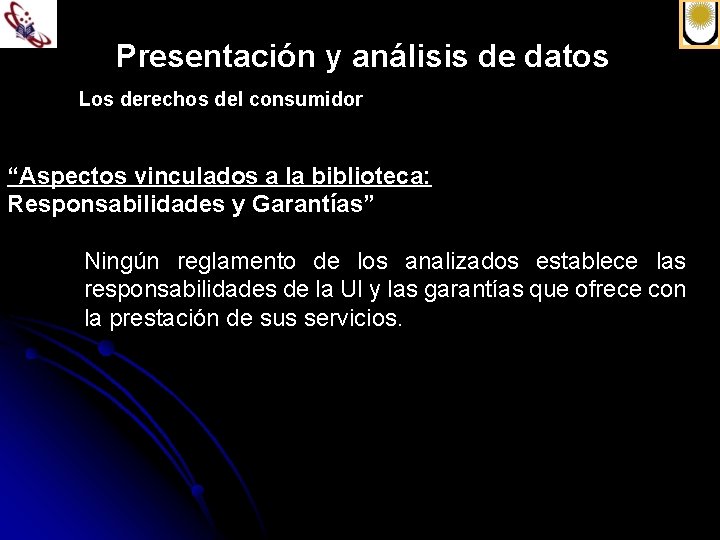 Presentación y análisis de datos

Los derechos del consumidor

“Aspectos vinculados a la biblioteca: Responsabilidades y Garantías”

Ningún reglamento de los analizados establece las responsabilidades de la UI y las garantías que ofrece con la prestación de sus servicios.